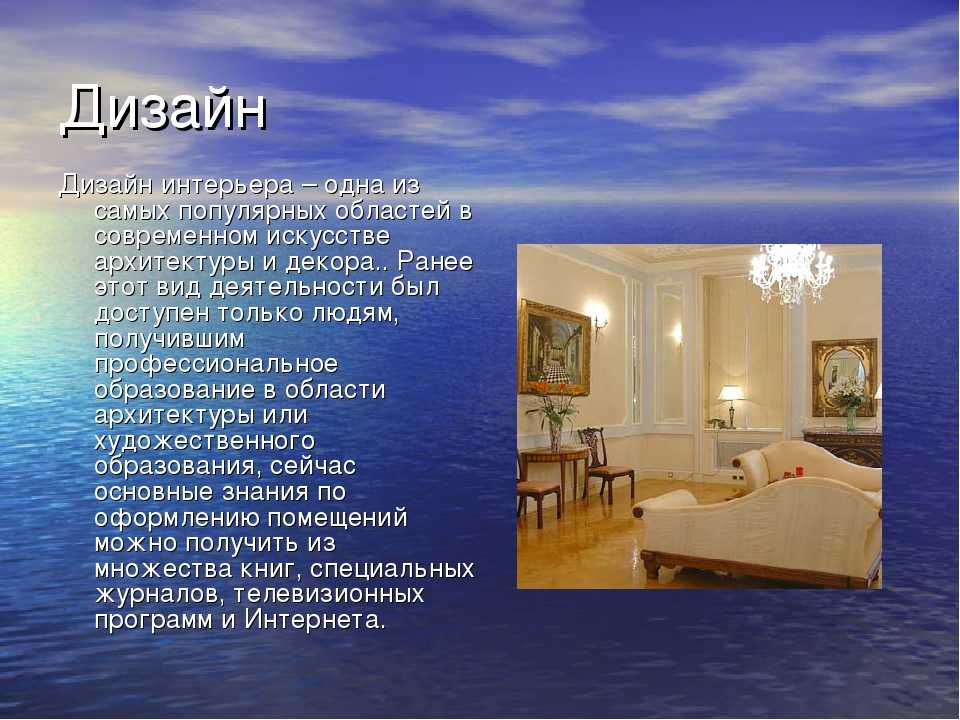 Дизайн

Дизайн интерьера – одна из самых популярных областей в современном искусстве архитектуры и декора.. Ранее этот вид деятельности был доступен только людям, получившим профессиональное образование в области архитектуры или художественного образования, сейчас основные знания по оформлению помещений можно получить из множества книг, специальных журналов, телевизионных программ и Интернета.